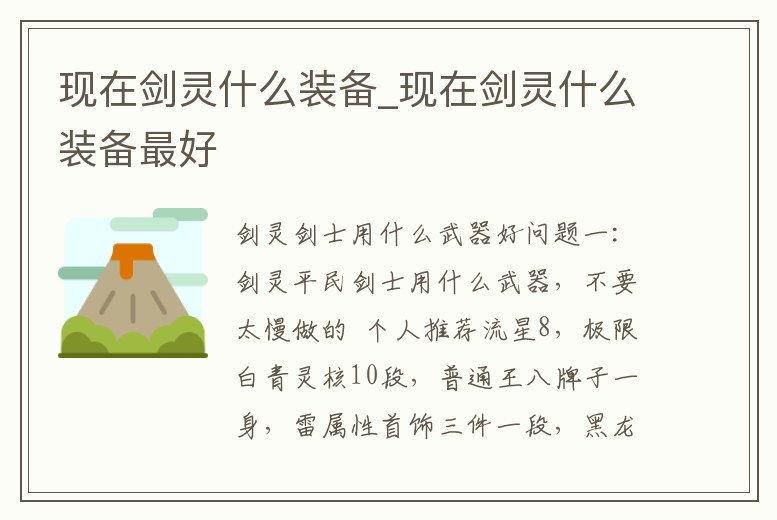 现在剑灵什么装备_现在剑灵什么装备最好

剑灵剑士用什么武器好问题一：剑灵平民剑士用什么武器，不要太慢做的 个人推荐流星8，极限白青灵核10段，普通王八牌子一身，雷属性首饰三件一段，黑龙